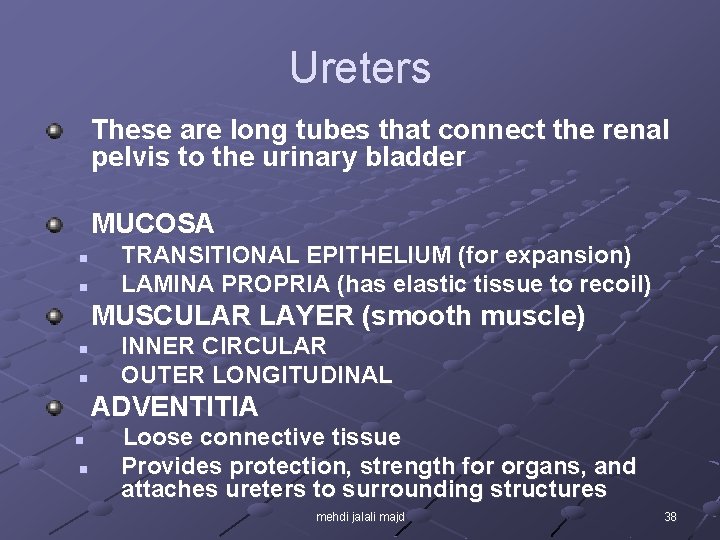 Ureters

These are long tubes that connect the renal pelvis to the urinary bladder

MUCOSA

TRANSITIONAL EPITHELIUM (for expansion)

LAMINA PROPRIA (has elastic tissue to recoil)

MUSCULAR LAYER (smooth muscle)

INNER CIRCULAR

OUTER LONGITUDINAL

ADVENTITIA

Loose connective tissue

Provides protection, strength for organs, and attaches ureters to surrounding structures

mehdi jalali majd

38